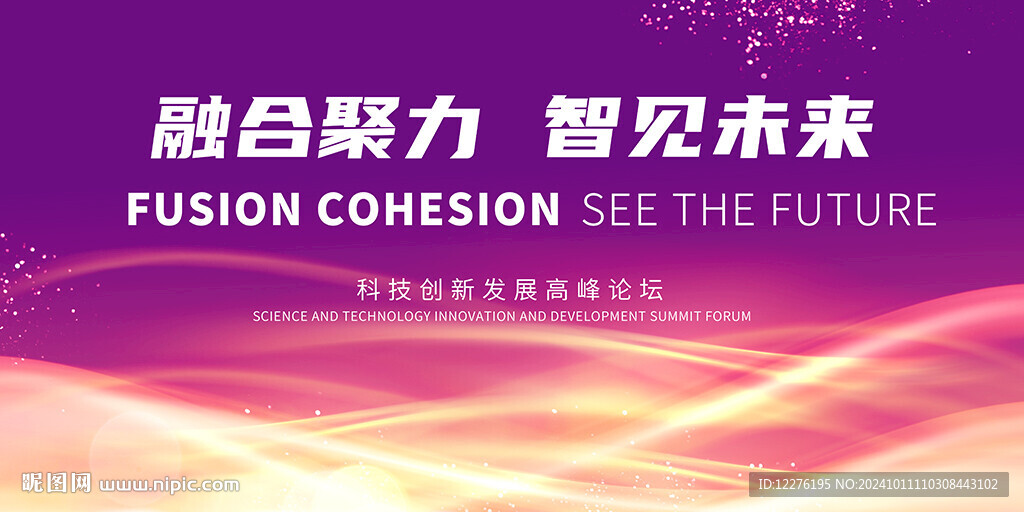 融合聚力 智见未来

FUSION COHESION SEE THE FUTURE

科技创新发展高峰论坛

SCIENCE AND TECHNOLOGY INNOVATION AND DEVELOPMENT SUMMIT FORUM

昵图网 www.nipic.com

ID:12276195 NO:20241011110308443102